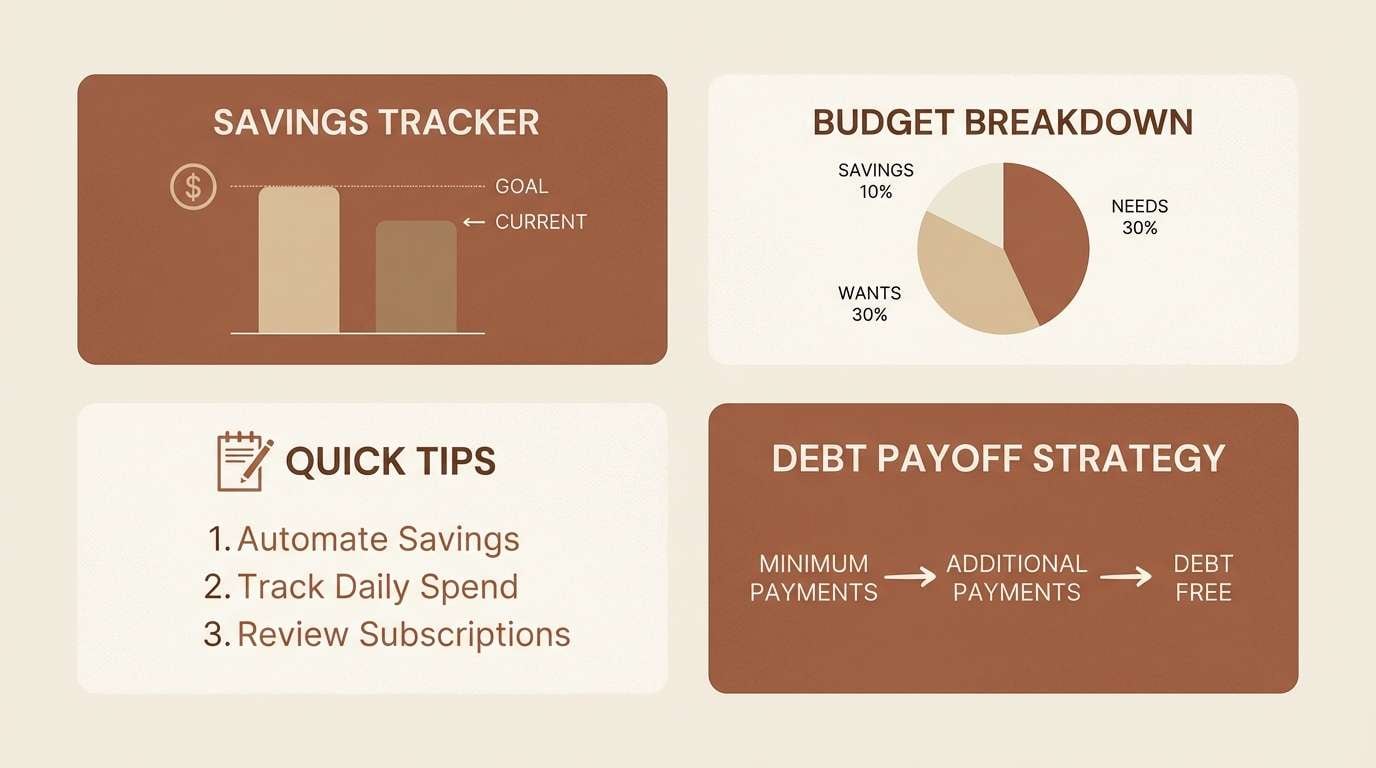 SAVINGS TRACKER

$

GOAL

← CURRENT

BUDGET BREAKDOWN

SAVINGS
10%

NEEDS
30%

WANTS
30%

QUICK TIPS

1. Automate Savings
2. Track Daily Spend
3. Review Subscriptions

DEBT PAYOFF STRATEGY

MINIMUM PAYMENTS → ADDITIONAL PAYMENTS → DEBT FREE